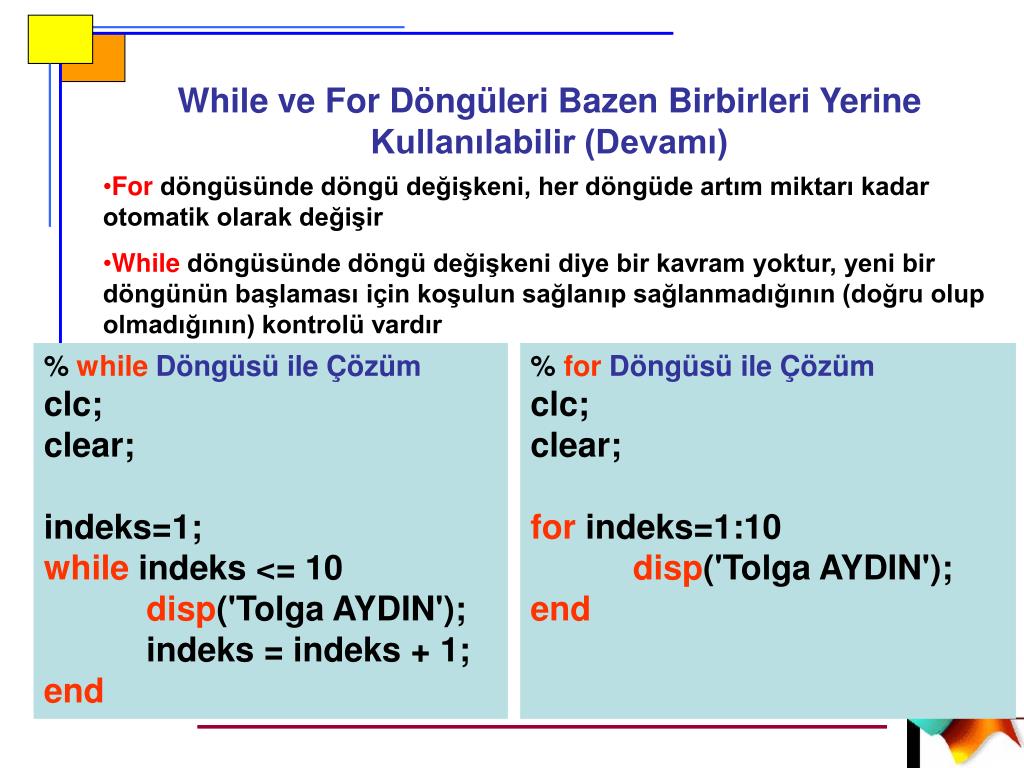 While ve For Döngüleri Bazen Birbirleri Yerine Kullanılabilir (Devamı)

•For döngüsünde döngü değişkeni, her döngüde artım miktarı kadar otomatik olarak değişir

•While döngüsünde döngü değişkeni diye bir kavram yoktur, yeni bir döngünün başlaması için koşulun sağlanıp sağlanmadığının (doğru olup olmadığının) kontrolü vardır

% while Döngüsü ile Çözüm
clc;
clear;

indeks=1;
while indeks <= 10
disp('Tolga AYDIN');
indeks = indeks + 1;
end

% for Döngüsü ile Çözüm
clc;
clear;

for indeks=1:10
disp('Tolga AYDIN');
end